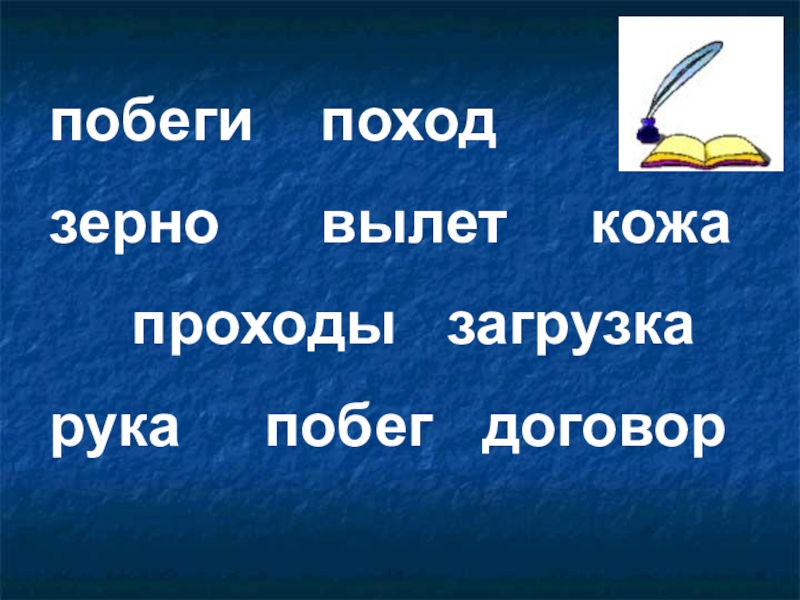 побеги поход

зерно вылет кожа

проходы загрузка

рука побег договор